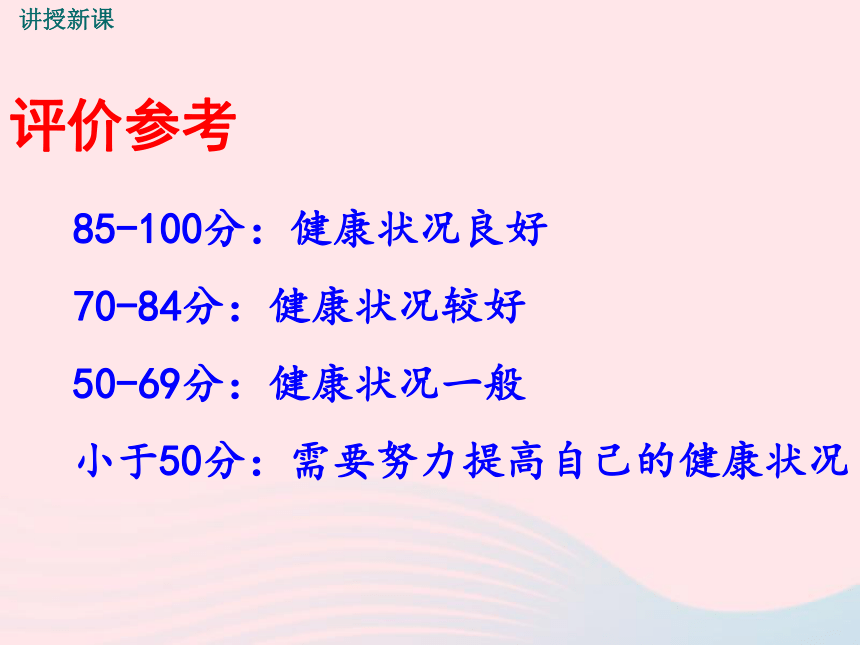 讲授新课

评价参考

85-100分：健康状况良好

70-84分：健康状况较好

50-69分：健康状况一般

小于50分：需要努力提高自己的健康状况